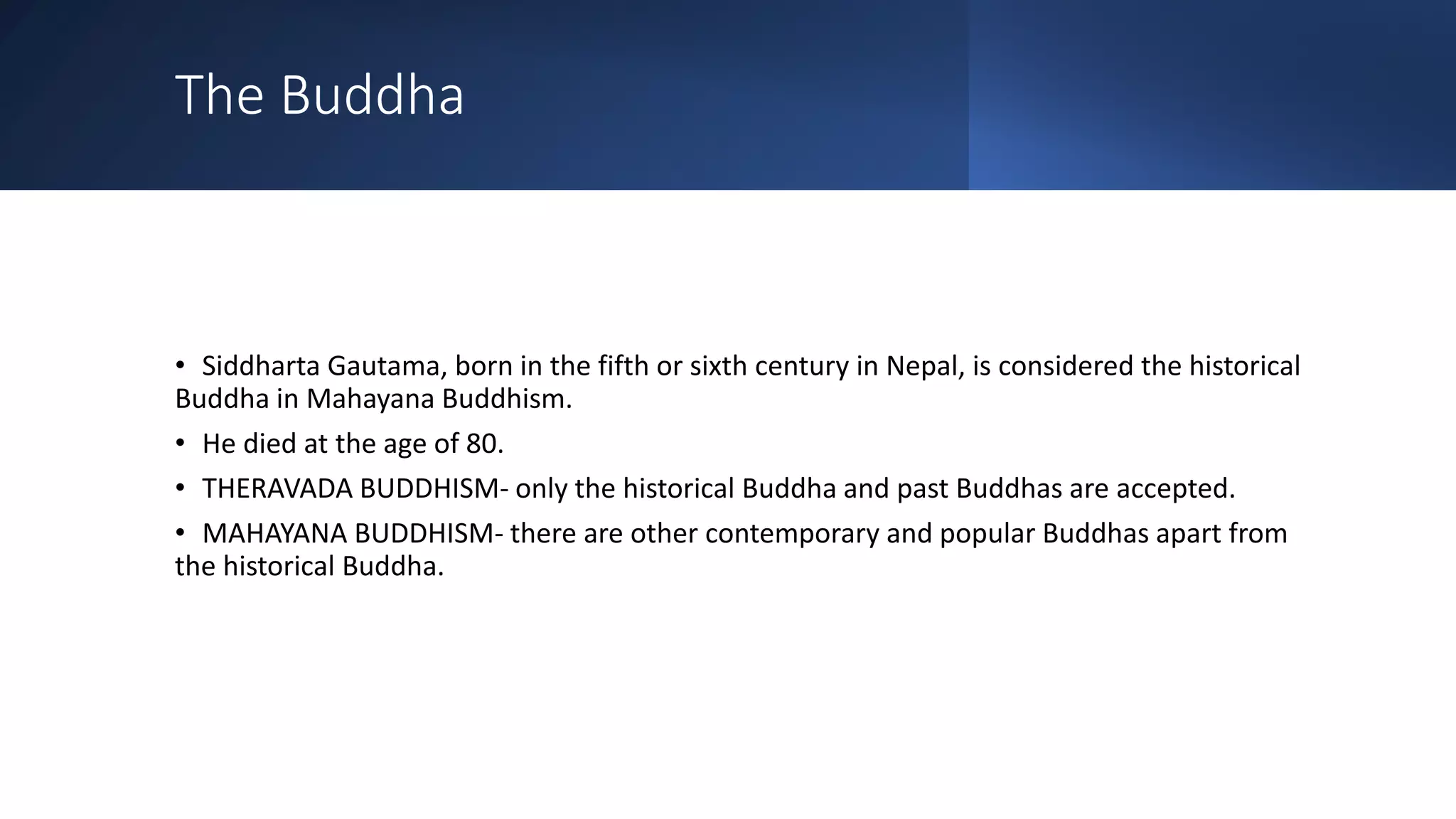 The Buddha

• Siddharta Gautama, born in the fifth or sixth century in Nepal, is considered the historical Buddha in Mahayana Buddhism.

• He died at the age of 80.

• THERAVADA BUDDHISM- only the historical Buddha and past Buddhas are accepted.

• MAHAYANA BUDDHISM- there are other contemporary and popular Buddhas apart from the historical Buddha.